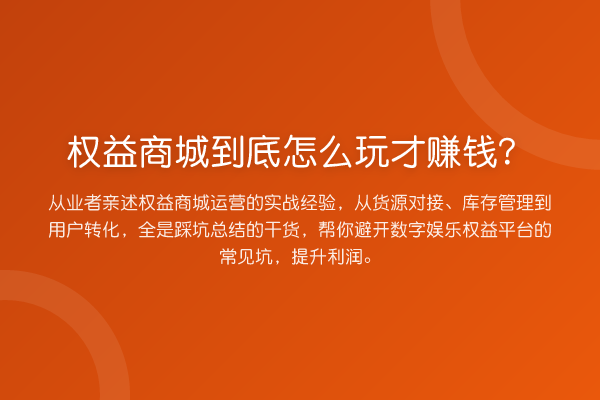 权益商城到底怎么玩才赚钱?

从业者亲述权益商城运营的实战经验，从货源对接、库存管理到用户转化，全是踩坑总结的干货，帮你避开数字娱乐权益平台的常见坑，提升利润。